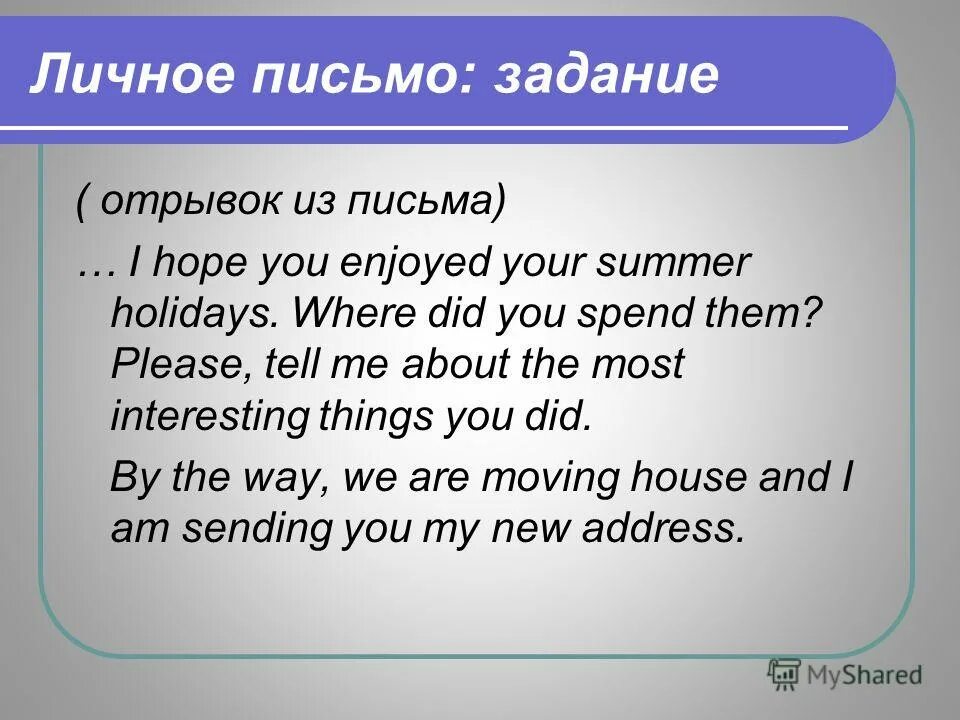 Личное письмо: задание

( отрывок из письма)

… I hope you enjoyed your summer holidays. Where did you spend them? Please, tell me about the most interesting things you did.

By the way, we are moving house and I am sending you my new address.

MyShared